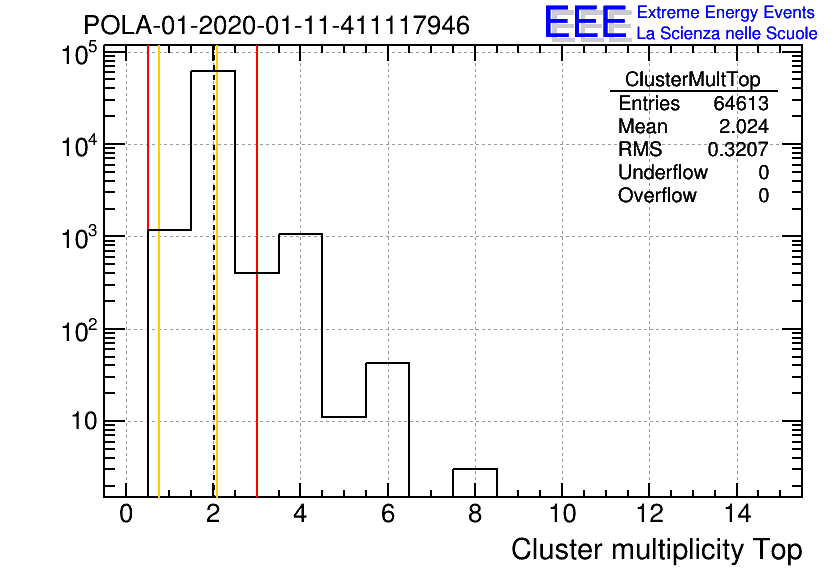 POLA-01-2020-01-11-411117946

EEE Extreme Energy Events
La Scienza nelle Scuole

| ClusterMultTop | |
|---|---|
| Entries | 64613 |
| Mean | 2.024 |
| RMS | 0.3207 |
| Underflow | 0 |
| Overflow | 0 |

$10^5$
$10^4$
$10^3$
$10^2$
10

0 2 4 6 8 10 12 14

Cluster multiplicity Top